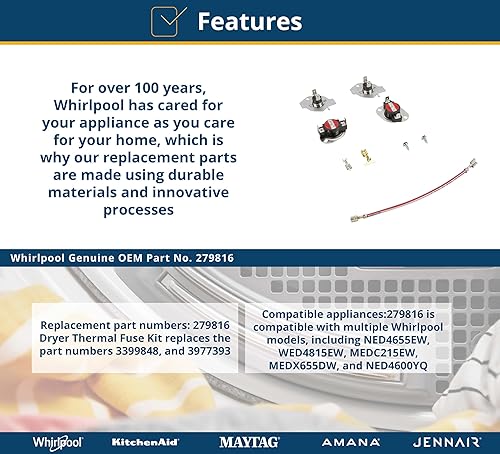 Features

For over 100 years, Whirlpool has cared for your appliance as you care for your home, which is why our replacement parts are made using durable materials and innovative processes

Whirlpool Genuine OEM Part No. 279816

Replacement part numbers: 279816 Dryer Thermal Fuse Kit replaces the part numbers 3399848, and 3977393

Compatible appliances:279816 is compatible with multiple Whirlpool models, including NED4655EW, WED4815EW, MEDC215EW, MEDX655DW, and NED4600YQ

Whirlpool KitchenAid MAYTAG AMANA JENNAIR